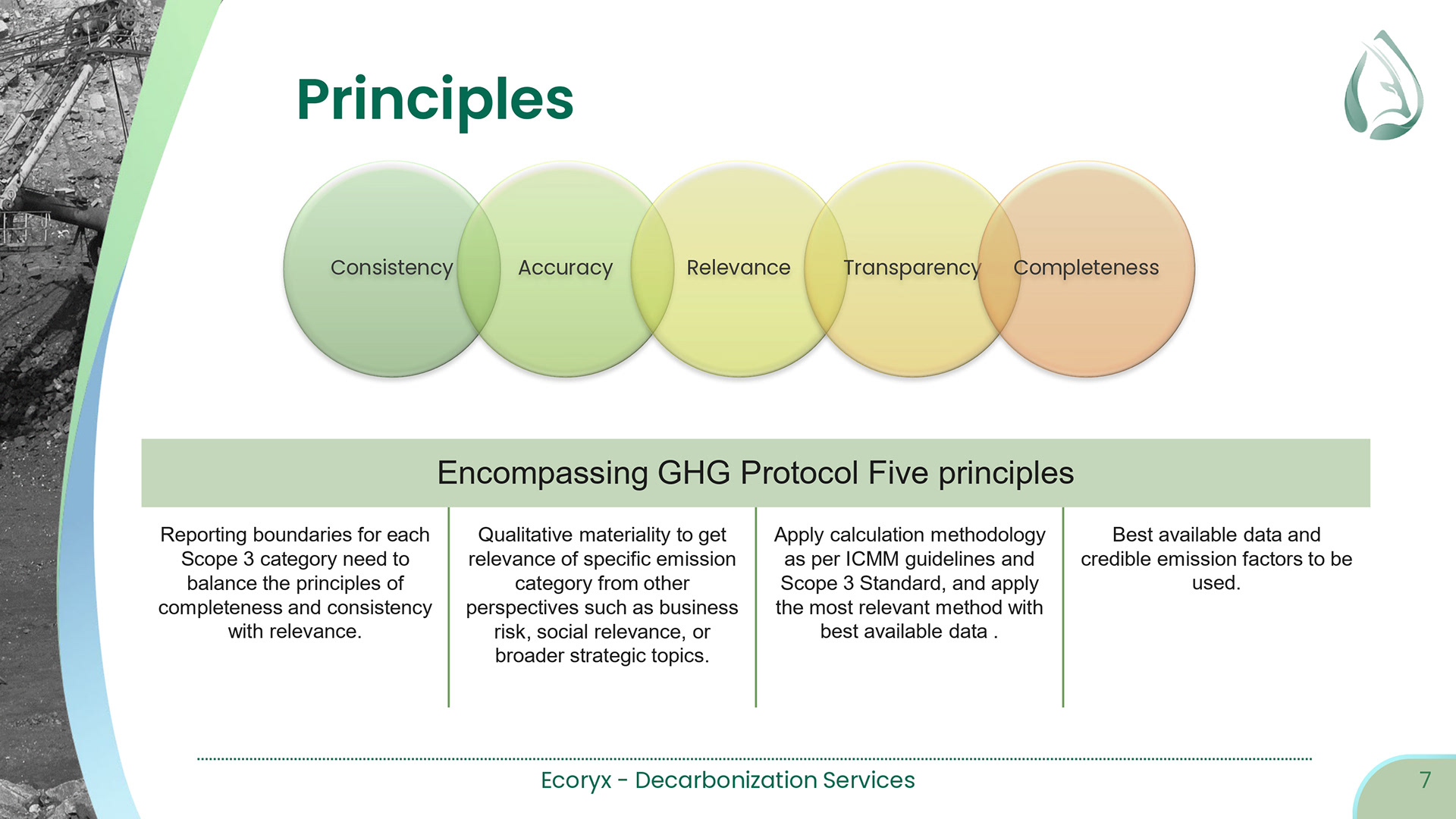 Principles

Consistency

Accuracy

Relevance

Transparency

Completeness

Encompassing GHG Protocol Five principles

Reporting boundaries for each Scope 3 category need to balance the principles of completeness and consistency with relevance.

Qualitative materiality to get relevance of specific emission category from other perspectives such as business risk, social relevance, or broader strategic topics.

Apply calculation methodology as per ICMM guidelines and Scope 3 Standard, and apply the most relevant method with best available data .

Best available data and credible emission factors to be used.

Ecoryx - Decarbonization Services

7